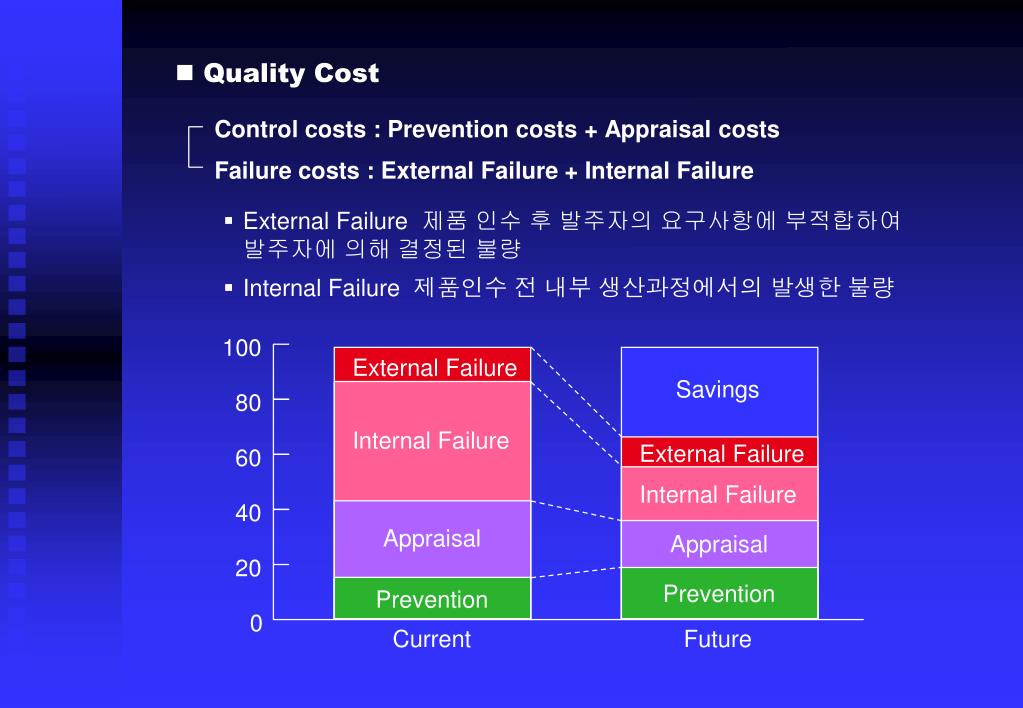 ■ Quality Cost

Control costs : Prevention costs + Appraisal costs
Failure costs : External Failure + Internal Failure

▪ External Failure 제품 인수 후 발주자의 요구사항에 부적합하여 발주자에 의해 결정된 불량
▪ Internal Failure 제품인수 전 내부 생산과정에서의 발생한 불량

100
80
60
40
20
0

External Failure
Internal Failure
Appraisal
Prevention
Current

Savings
External Failure
Internal Failure
Appraisal
Prevention
Future